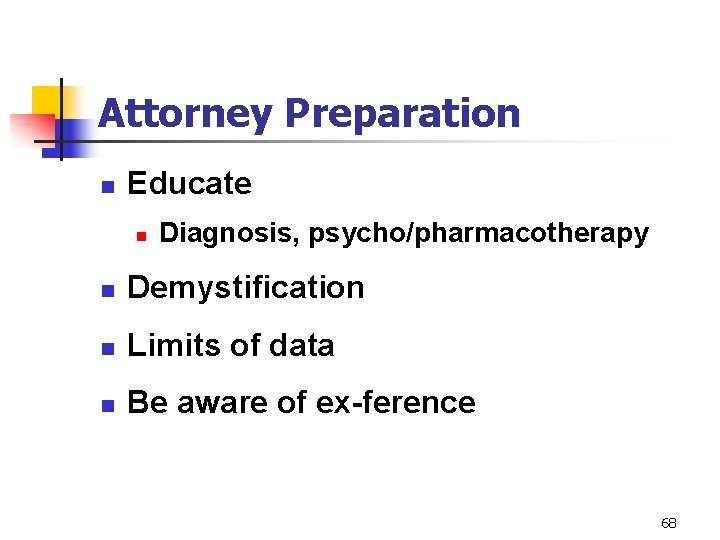 Attorney Preparation

• Educate
• Diagnosis, psycho/pharmacotherapy
• Demystification
• Limits of data
• Be aware of ex-ference

68